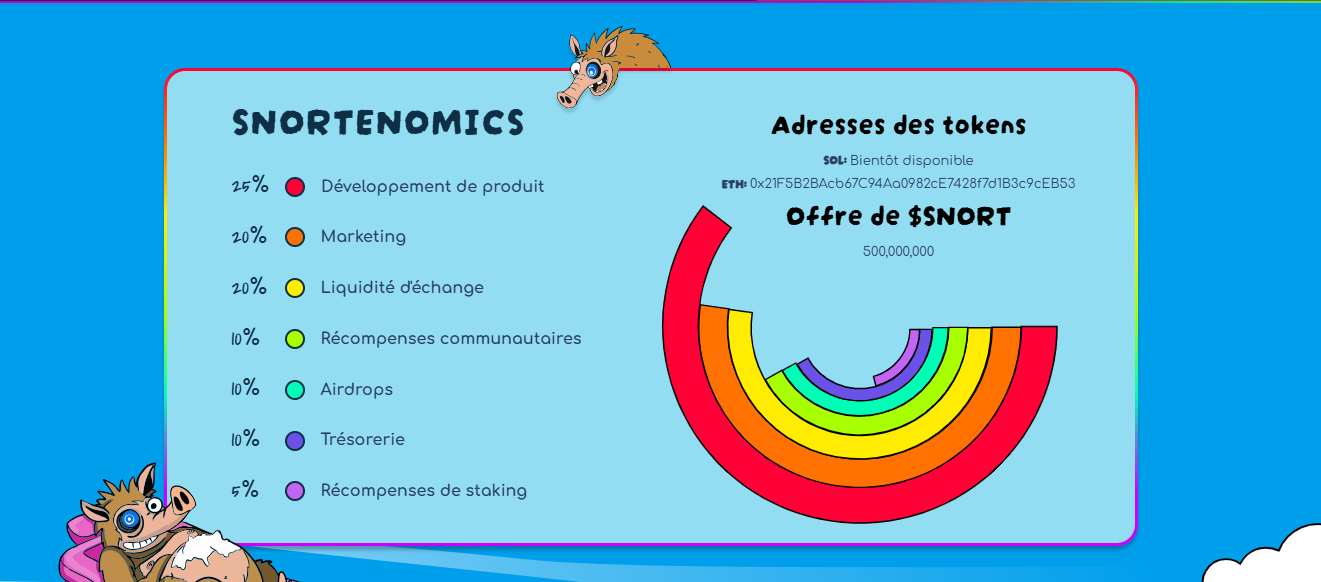 SNORTENOMICS

25% Développement de produit

20% Marketing

20% Liquidité d'échange

10% Récompenses communautaires

10% Airdrops

10% Trésorerie

5% Récompenses de staking

Adresses des tokens

SOL: Bientôt disponible

ETH: 0x21F5B2BAcb67C94Aa0982cE7428f7d1B3c9cEB53

Offre de $SNORT

500,000,000